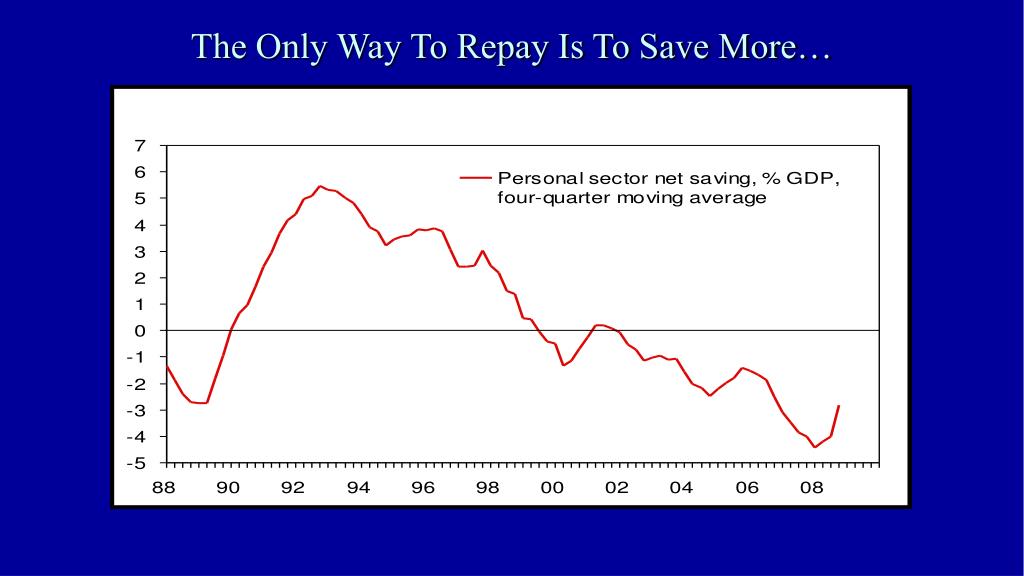 The Only Way To Repay Is To Save More…

Personal sector net saving, % GDP, four-quarter moving average

7
6
5
4
3
2
1
0
-1
-2
-3
-4
-5

88 90 92 94 96 98 00 02 04 06 08